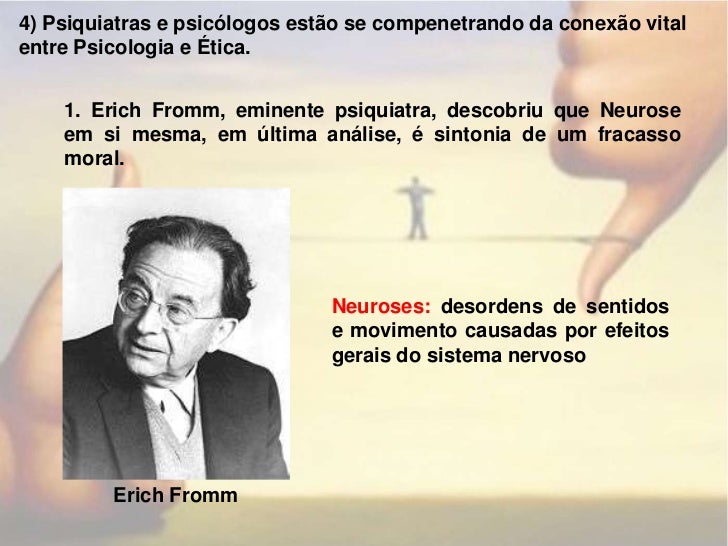 4) Psiquiatras e psicólogos estão se compenetrando da conexão vital entre Psicologia e Ética.

1. Erich Fromm, eminente psiquiatra, descobriu que Neurose em si mesma, em última análise, é sintonia de um fracasso moral.

Neuroses: desordens de sentidos e movimento causadas por efeitos gerais do sistema nervoso

Erich Fromm